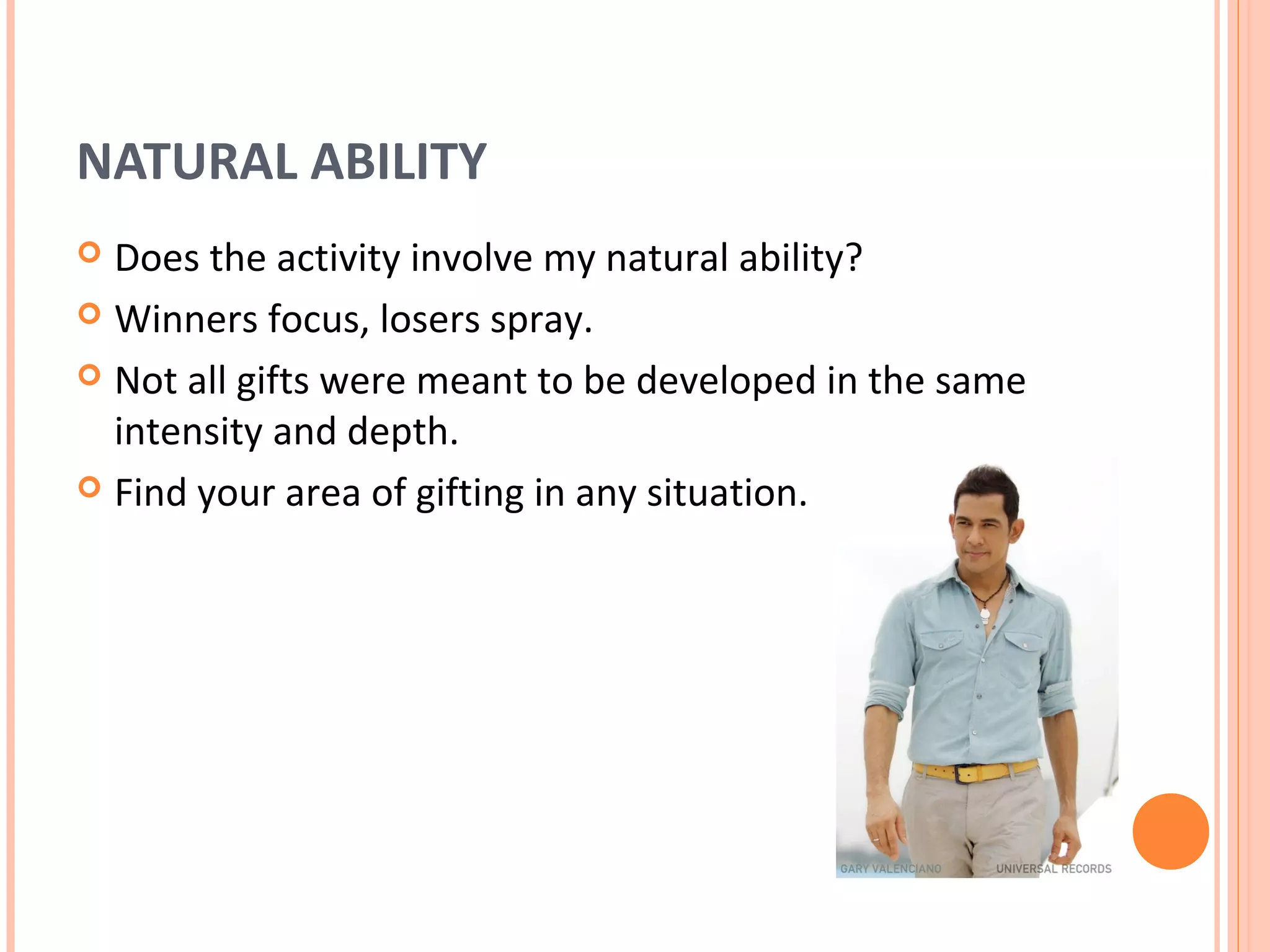 NATURAL ABILITY

Does the activity involve my natural ability?

Winners focus, losers spray.

Not all gifts were meant to be developed in the same intensity and depth.

Find your area of gifting in any situation.

GARY VALENCIANO

UNIVERSAL RECORDS